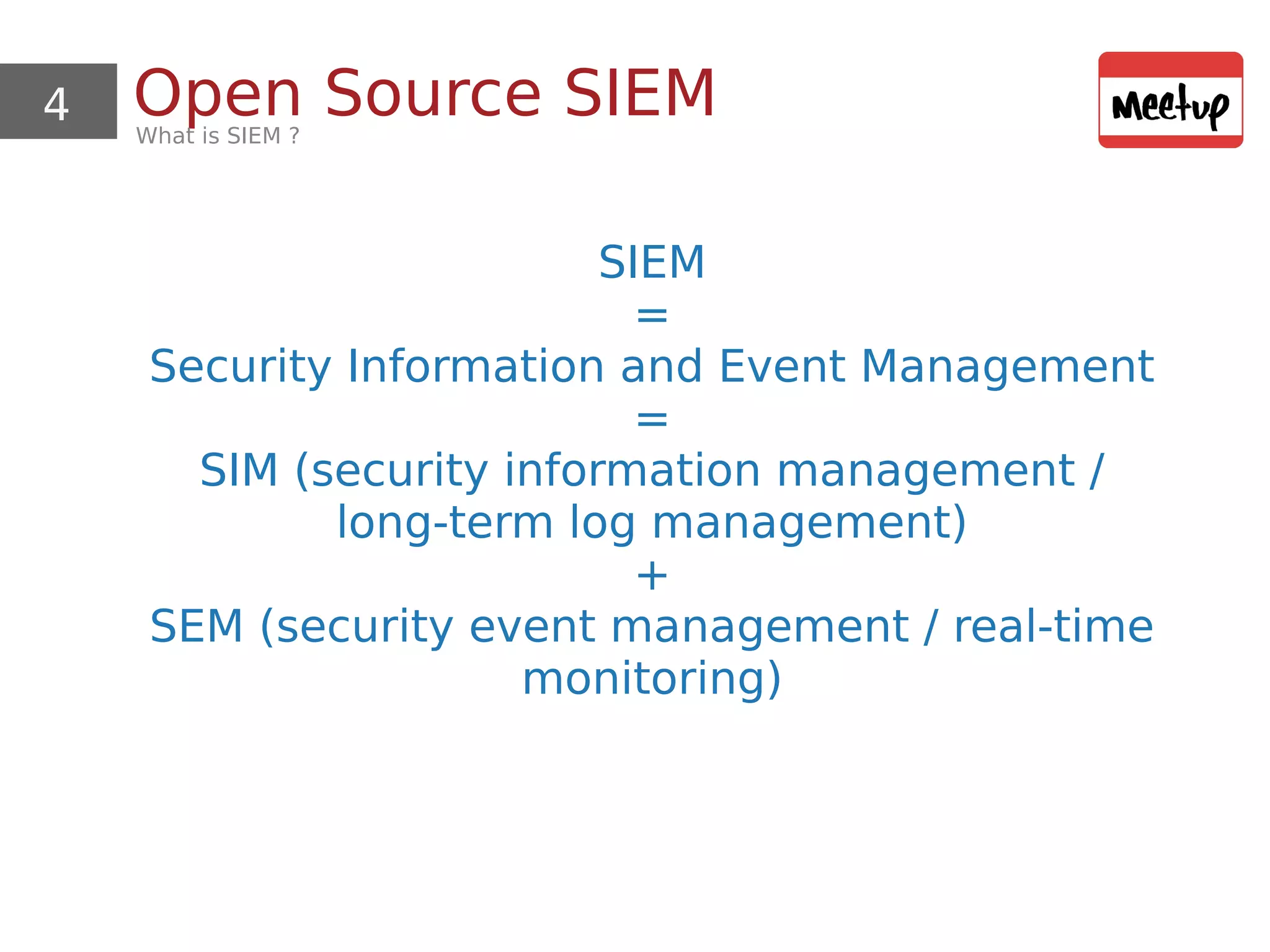 4

Open Source SIEM

What is SIEM ?

Meetup

SIEM
=
Security Information and Event Management
=
SIM (security information management / long-term log management)
+
SEM (security event management / real-time monitoring)